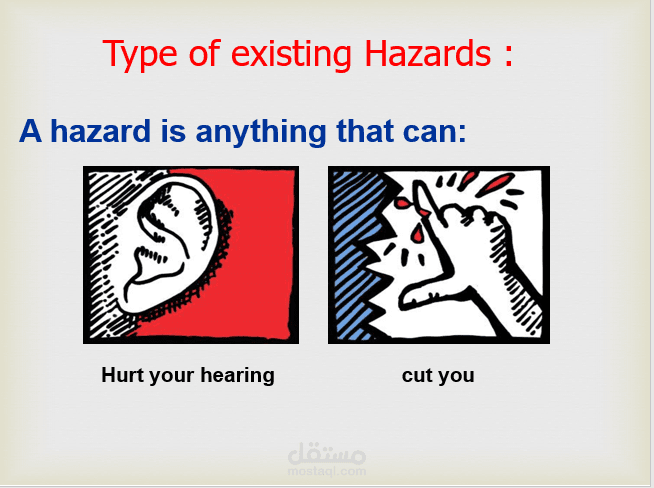 Type of existing Hazards :

A hazard is anything that can:

Hurt your hearing

cut you

مستقل
mostaql.com